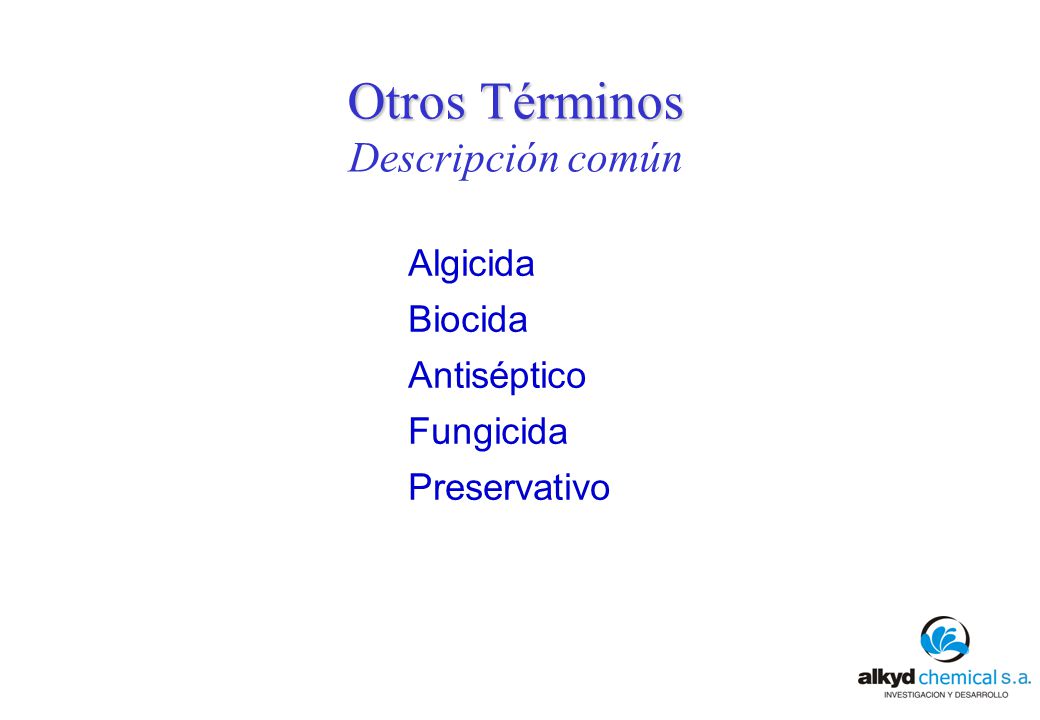 Otros Términos
Descripción común

Algicida
Biocida
Antiséptico
Fungicida
Preservativo

alkyd chemical s.a.
INVESTIGACION Y DESARROLLO